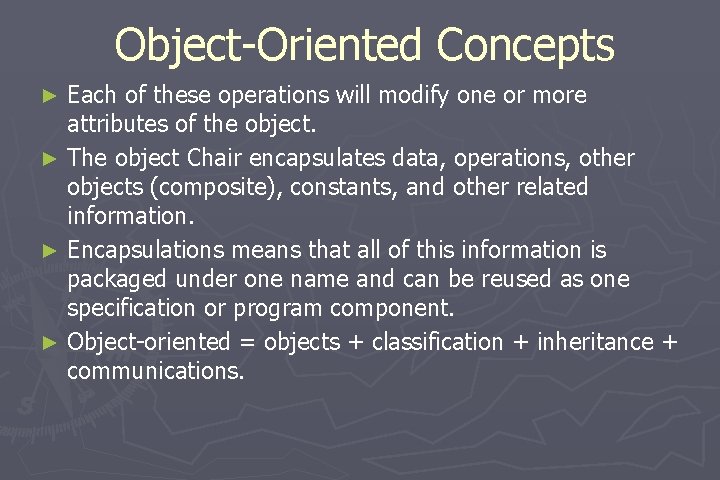 Object-Oriented Concepts

► Each of these operations will modify one or more attributes of the object.

► The object Chair encapsulates data, operations, other objects (composite), constants, and other related information.

► Encapsulations means that all of this information is packaged under one name and can be reused as one specification or program component.

► Object-oriented = objects + classification + inheritance + communications.